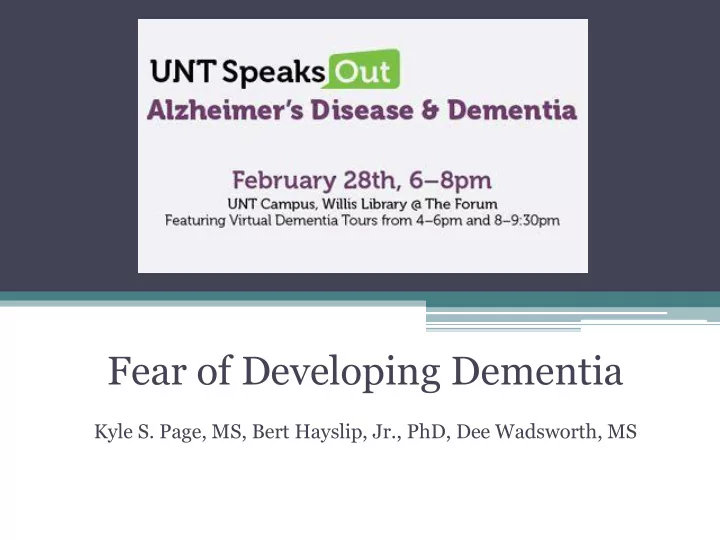 UNT Speaks Out
Alzheimer's Disease & Dementia

February 28th, 6–8pm
UNT Campus, Willis Library @ The Forum
Featuring Virtual Dementia Tours from 4–6pm and 8–9:30pm

Fear of Developing Dementia

Kyle S. Page, MS, Bert Hayslip, Jr., PhD, Dee Wadsworth, MS